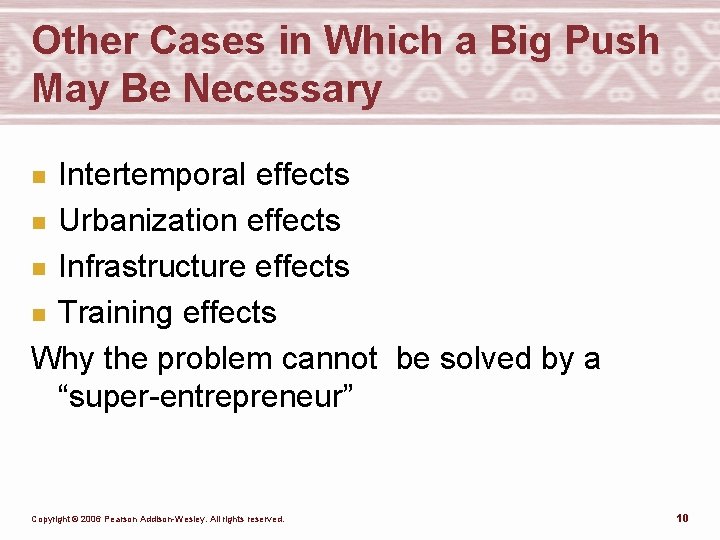 Other Cases in Which a Big Push May Be Necessary

- Intertemporal effects
- Urbanization effects
- Infrastructure effects
- Training effects

Why the problem cannot  be solved by a “super-entrepreneur”

Copyright © 2006 Pearson Addison-Wesley. All rights reserved.

10